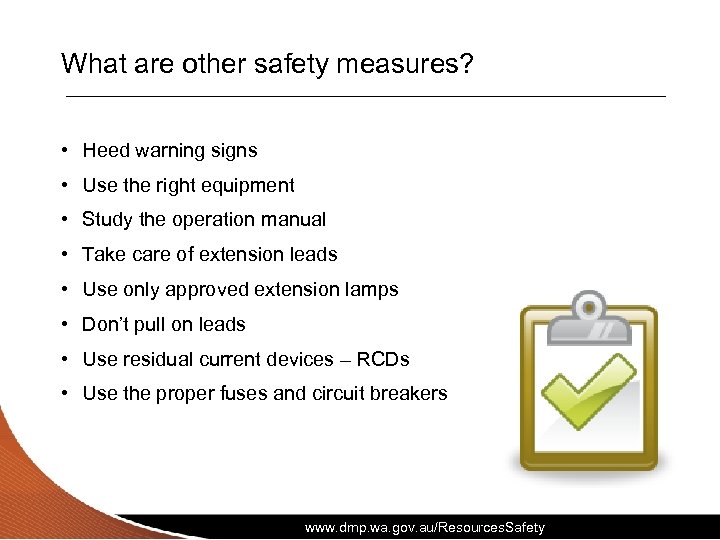 What are other safety measures?

• Heed warning signs
• Use the right equipment
• Study the operation manual
• Take care of extension leads
• Use only approved extension lamps
• Don't pull on leads
• Use residual current devices – RCDs
• Use the proper fuses and circuit breakers

www.dmp.wa.gov.au/ResourcesSafety